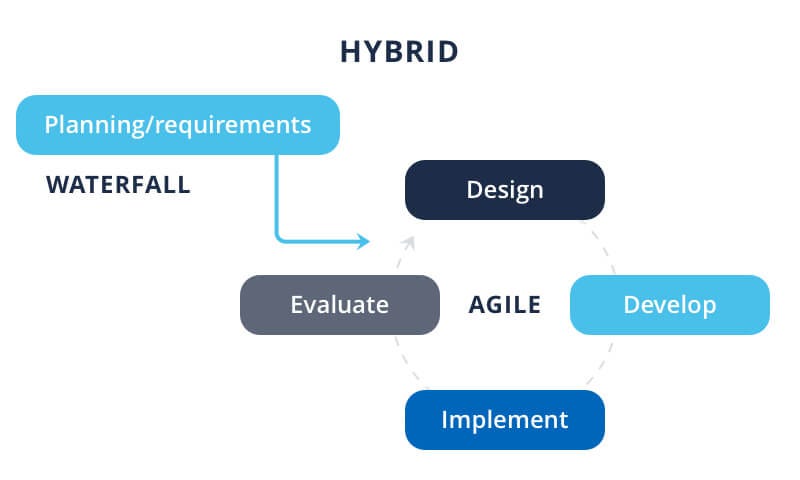 HYBRID

Planning/requirements

WATERFALL

Design

Evaluate

AGILE

Develop

Implement